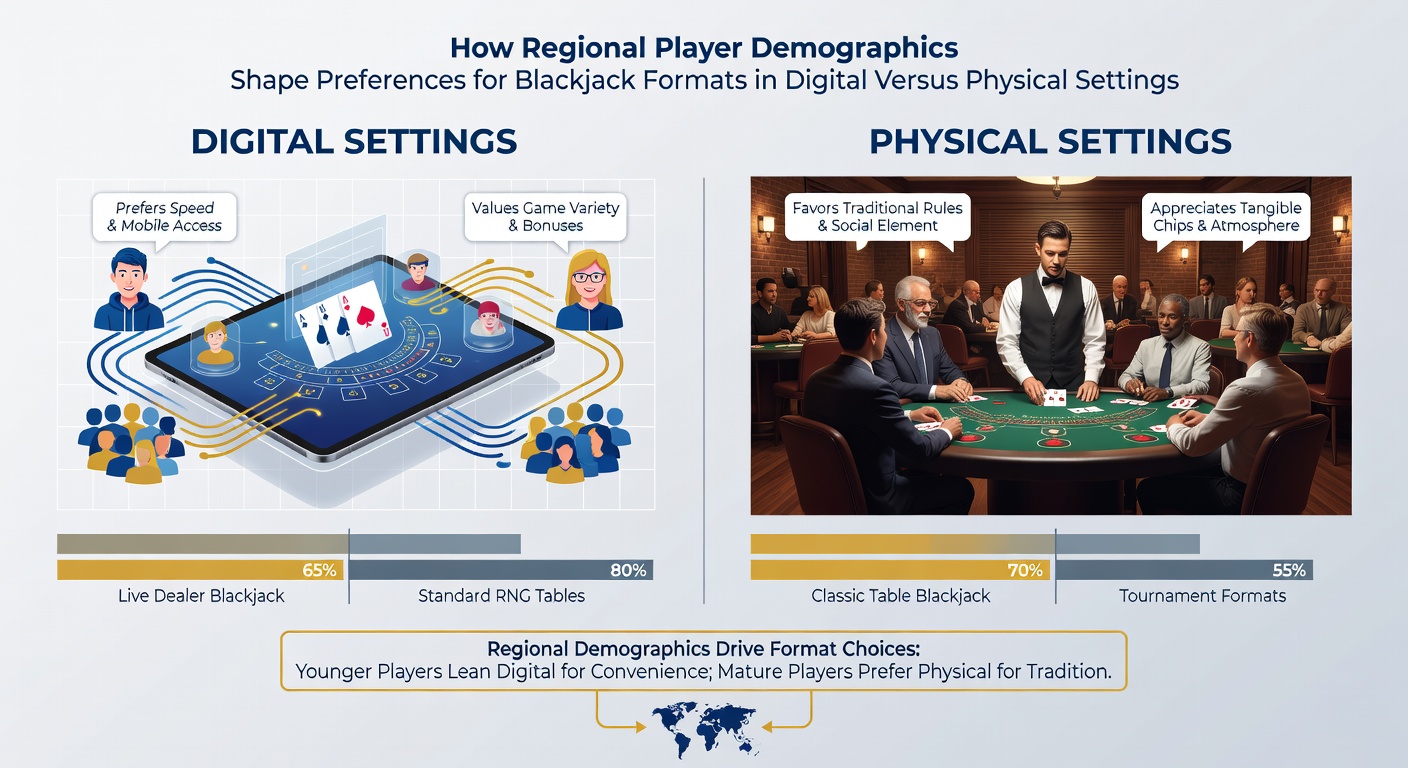 How Regional Player Demographics
Shape Preferences for Blackjack Formats in Digital Versus Physical Settings

DIGITAL SETTINGS

Prefers Speed & Mobile Access

Values Game Variety & Bonuses

65%
Live Dealer Blackjack

80%
Standard RNG Tables

PHYSICAL SETTINGS

Favors Traditional Rules & Social Element

Appreciates Tangible Chips & Atmosphere

70%
Classic Table Blackjack

55%
Tournament Formats

Regional Demographics Drive Format Choices:
Younger Players Lean Digital for Convenience; Mature Players Prefer Physical for Tradition.